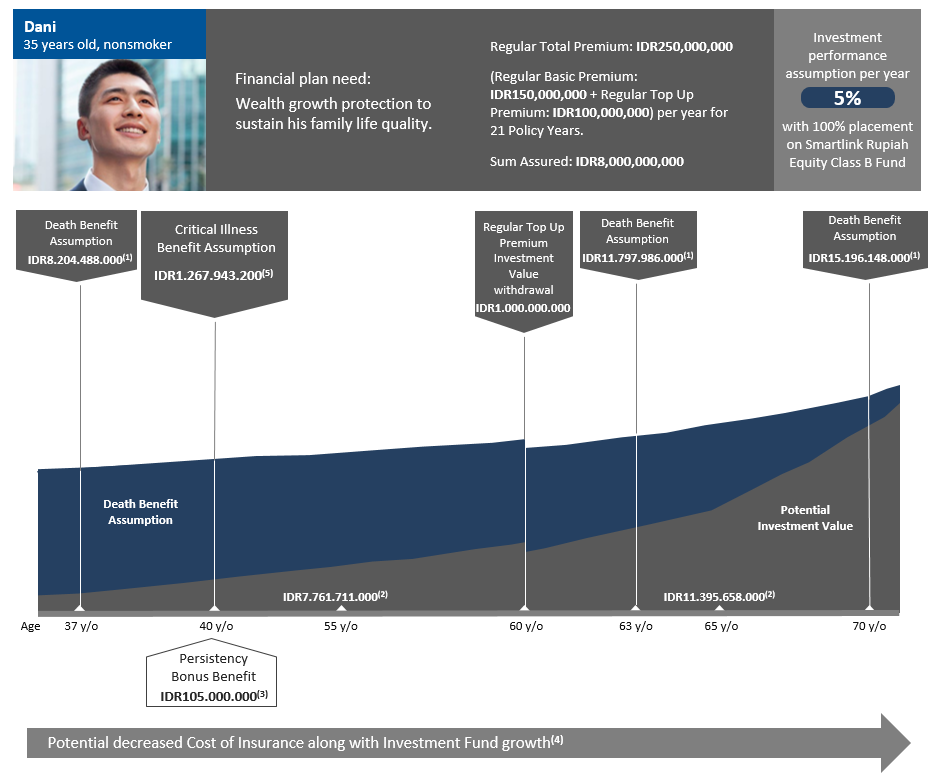 Dani
35 years old, nonsmoker

Financial plan need:
Wealth growth protection to sustain his family life quality.

Regular Total Premium: IDR250,000,000

(Regular Basic Premium: IDR150,000,000 + Regular Top Up Premium: IDR100,000,000) per year for 21 Policy Years.

Sum Assured: IDR8,000,000,000

Investment performance assumption per year
5%
with 100% placement on Smartlink Rupiah Equity Class B Fund

Death Benefit Assumption
IDR8.204.488.000$^{(1)}$

Critical Illness Benefit Assumption
IDR1.267.943.200$^{(5)}$

Regular Top Up Premium Investment Value withdrawal
IDR1.000.000.000

Death Benefit Assumption
IDR11.797.986.000$^{(1)}$

Death Benefit Assumption
IDR15.196.148.000$^{(1)}$

Death Benefit Assumption

Potential Investment Value

IDR7.761.711.000$^{(2)}$

IDR11.395.658.000$^{(2)}$

Age 37 y/o 40 y/o 55 y/o 60 y/o 63 y/o 65 y/o 70 y/o

Persistency Bonus Benefit
IDR105.000.000$^{(3)}$

Potential decreased Cost of Insurance along with Investment Fund growth$^{(4)}$